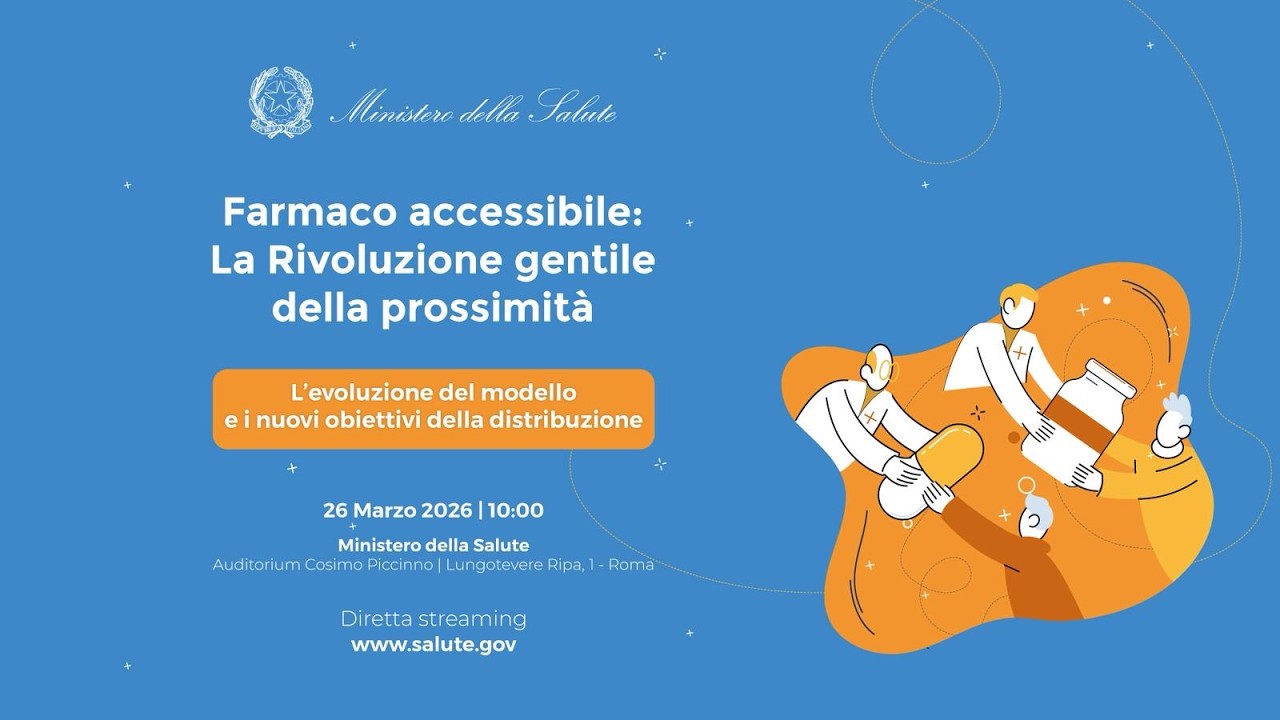 Ministero della Salute

Farmaco accessibile: La Rivoluzione gentile della prossimità

L'evoluzione del modello e i nuovi obiettivi della distribuzione

26 Marzo 2026 | 10:00

Ministero della Salute
Auditorium Cosimo Piccinno | Lungotevere Ripa, 1 - Roma

Diretta streaming
www.salute.gov